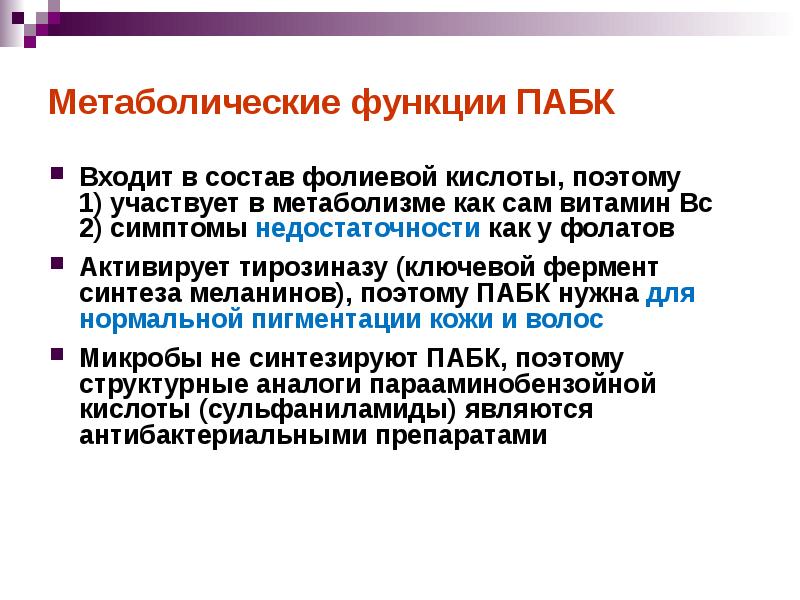 Метаболические функции ПАБК

Входит в состав фолиевой кислоты, поэтому
1) участвует в метаболизме как сам витамин Вс
2) симптомы недостаточности как у фолатов

Активирует тирозиназу (ключевой фермент синтеза меланинов), поэтому ПАБК нужна для нормальной пигментации кожи и волос

Микробы не синтезируют ПАБК, поэтому структурные аналоги парааминобензойной кислоты (сульфаниламиды) являются антибактериальными препаратами